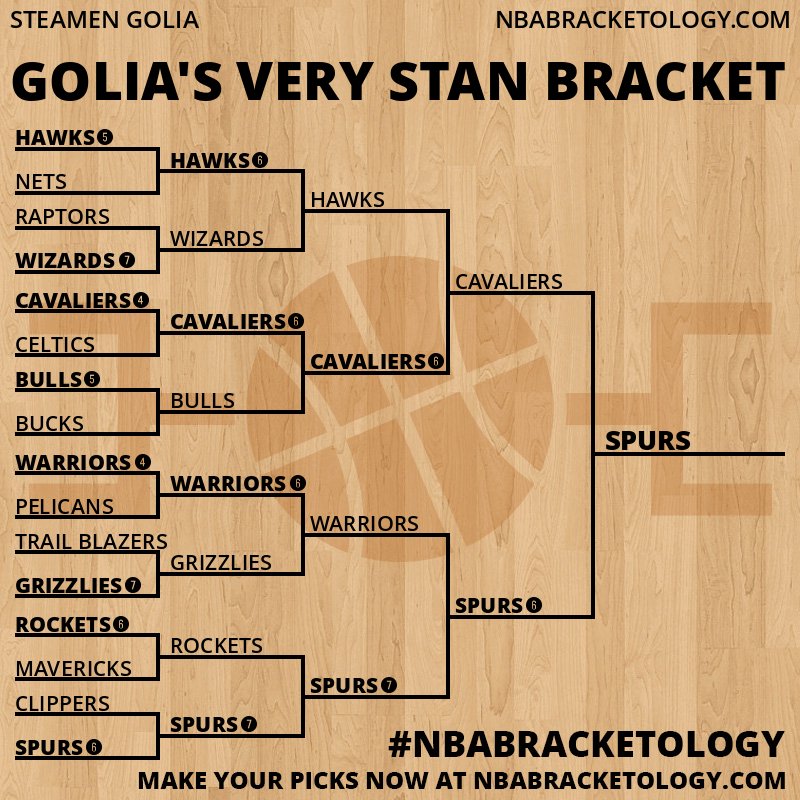 STEAMEN GOLIA
NBABRACKETOLOGY.COM

GOLIA'S VERY STAN BRACKET

HAWKS 5
NETS
RAPTORS
WIZARDS 7
CAVALIERS 4
CELTICS
BULLS 5
BUCKS
WARRIORS 4
PELICANS
TRAIL BLAZERS
GRIZZLIES 7
ROCKETS 6
MAVERICKS
CLIPPERS
SPURS 6

HAWKS 6
WIZARDS
CAVALIERS 6
BULLS
WARRIORS 6
GRIZZLIES
ROCKETS
SPURS 7

HAWKS
CAVALIERS 6
WARRIORS
SPURS 7

CAVALIERS
SPURS 6

SPURS

#NBABRACKETOLOGY
MAKE YOUR PICKS NOW AT NBABRACKETOLOGY.COM